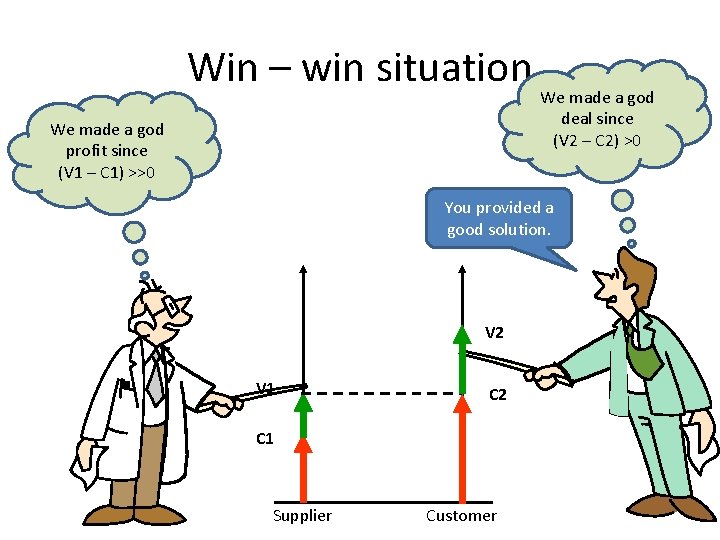 Win – win situation

We made a god profit since (V1 – C1) >>0

We made a god deal since (V2 – C2) >0

You provided a good solution.

V1

C1

V2

C2

Supplier

Customer